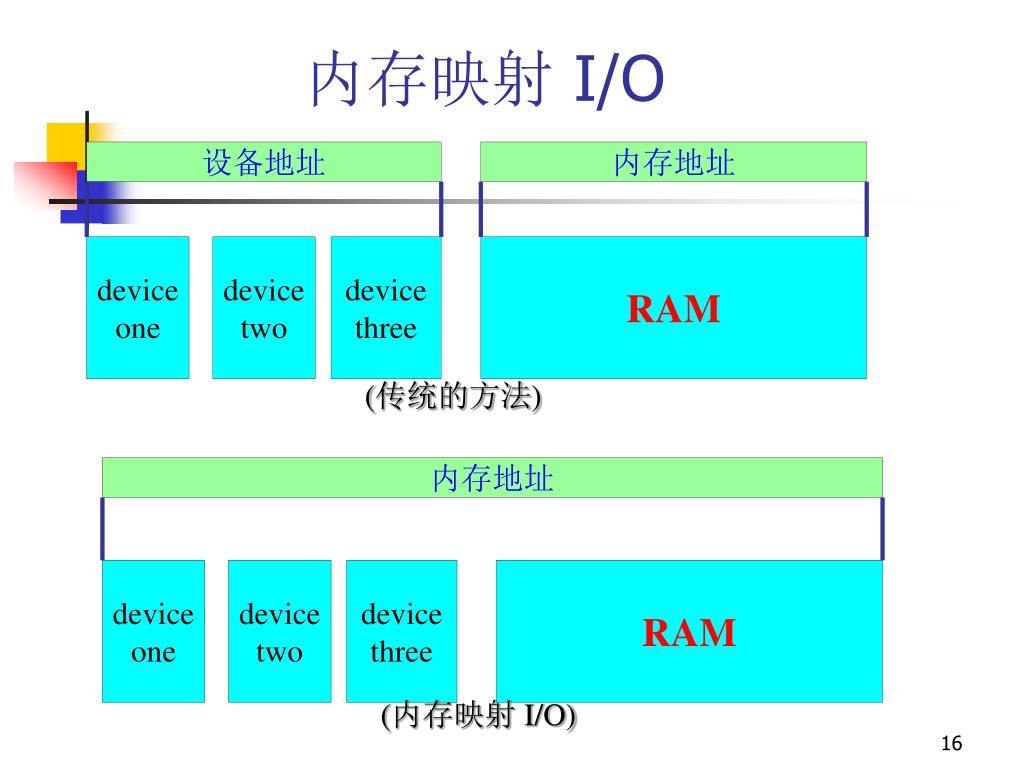 内存映射 I/O

设备地址

内存地址

device one

device two

device three

RAM

(传统的方法)

内存地址

device one

device two

device three

RAM

(内存映射 I/O)

16